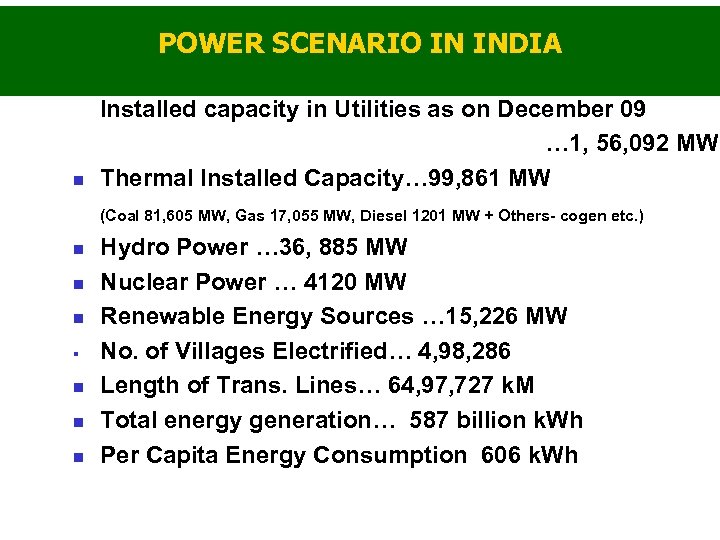 POWER SCENARIO IN INDIA

Installed capacity in Utilities as on December 09 …1, 56,092 MW

- Thermal Installed Capacity…99,861 MW

(Coal 81,605 MW, Gas 17,055 MW, Diesel 1201 MW + Others- cogen etc.)

- Hydro Power …36, 885 MW
- Nuclear Power … 4120 MW
- Renewable Energy Sources …15,226 MW
- No. of Villages Electrified… 4,98,286
- Length of Trans. Lines… 64,97,727 kM
- Total energy generation… 587 billion kWh
- Per Capita Energy Consumption 606 kWh